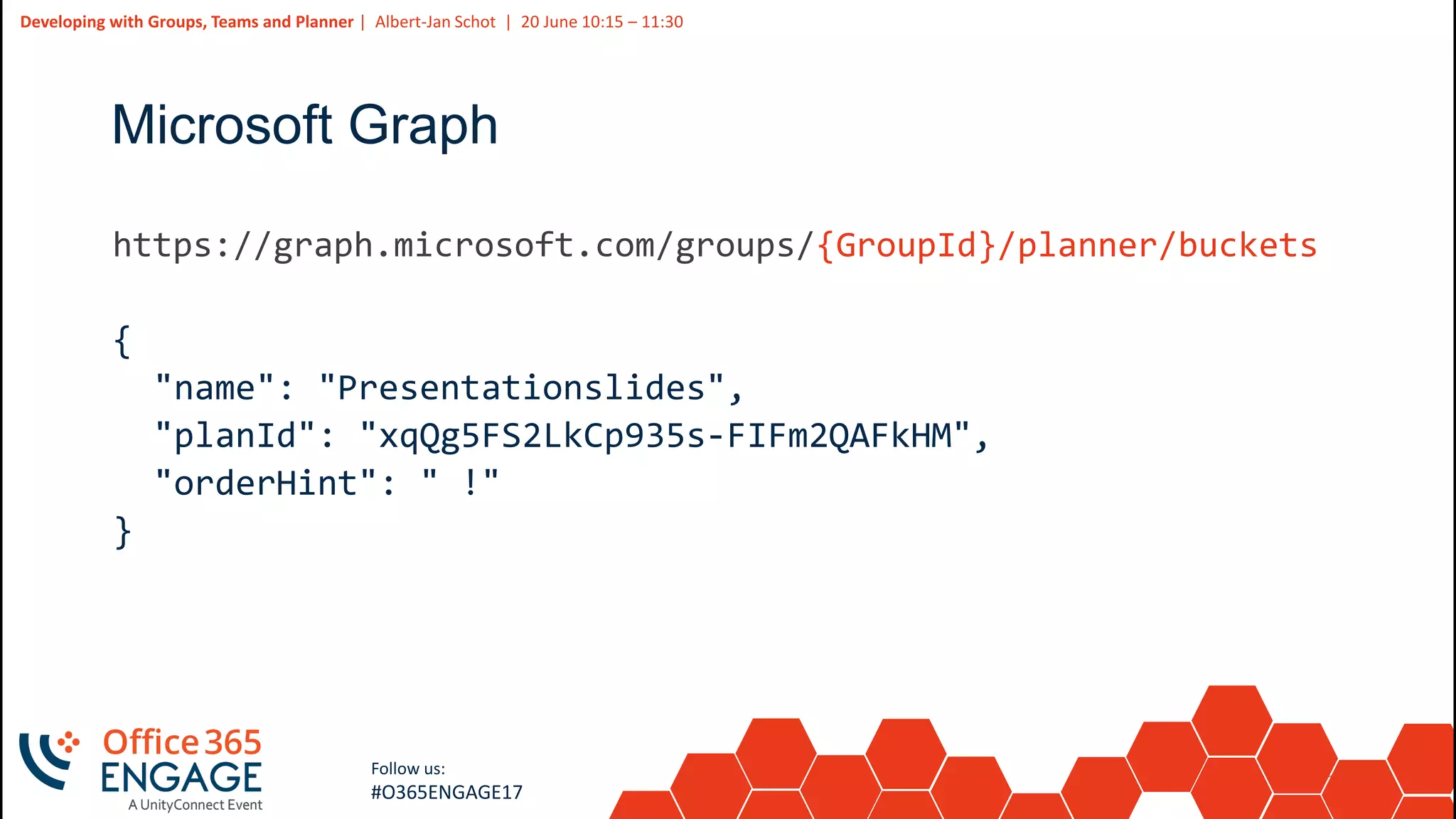 Developing with Groups, Teams and Planner | Albert-Jan Schot | 20 June 10:15 – 11:30

Microsoft Graph

https://graph.microsoft.com/groups/{GroupId}/planner/buckets

{
"name": "Presentationslides",
"planId": "xqQg5FS2LkCp935s-FIFm2QAFkHM",
"orderHint": " !"
}

Office 365 ENGAGE
A UnityConnect Event

Follow us:
#O365ENGAGE17